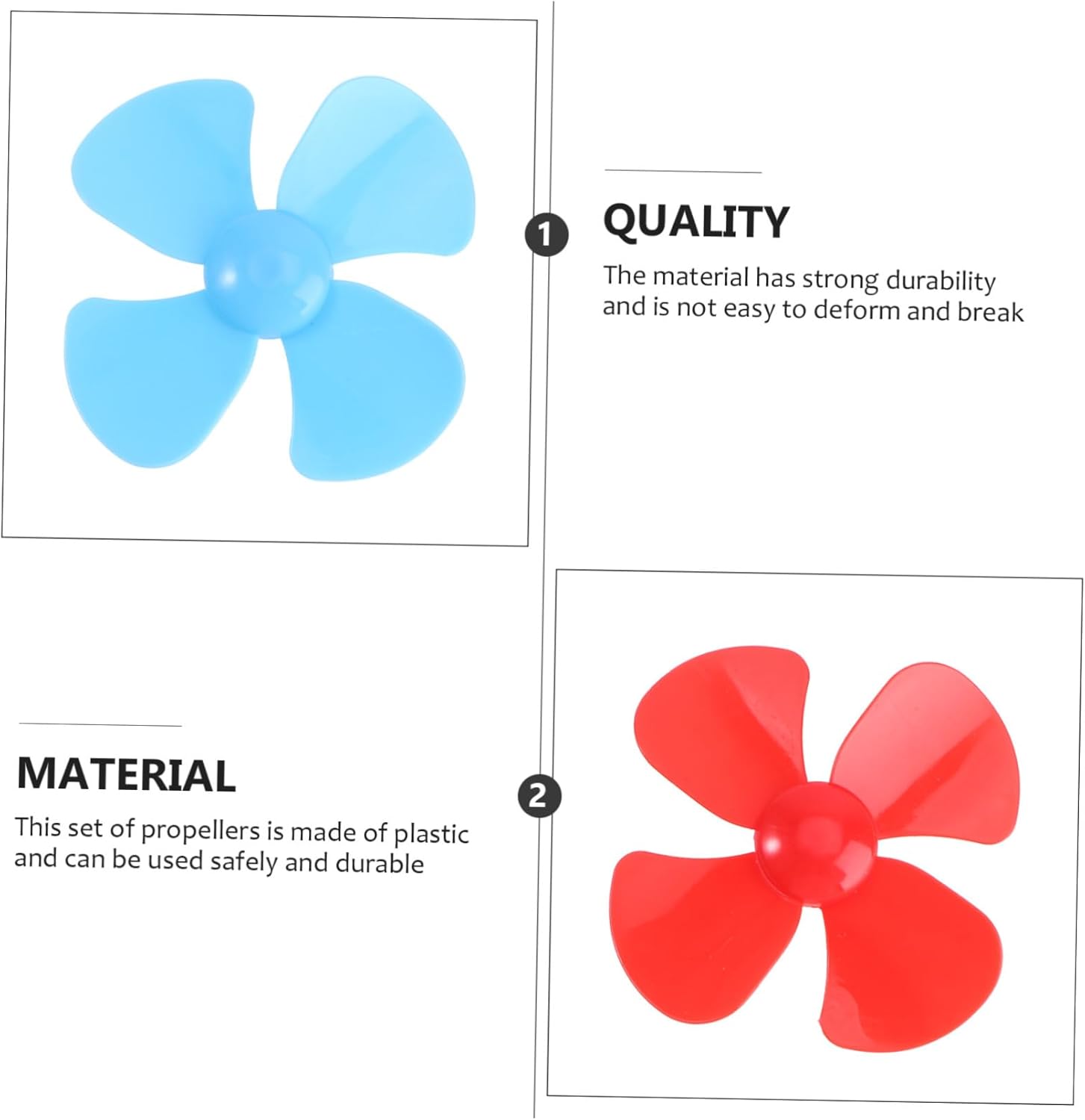 1

QUALITY

The material has strong durability and is not easy to deform and break

MATERIAL

This set of propellers is made of plastic and can be used safely and durable

2